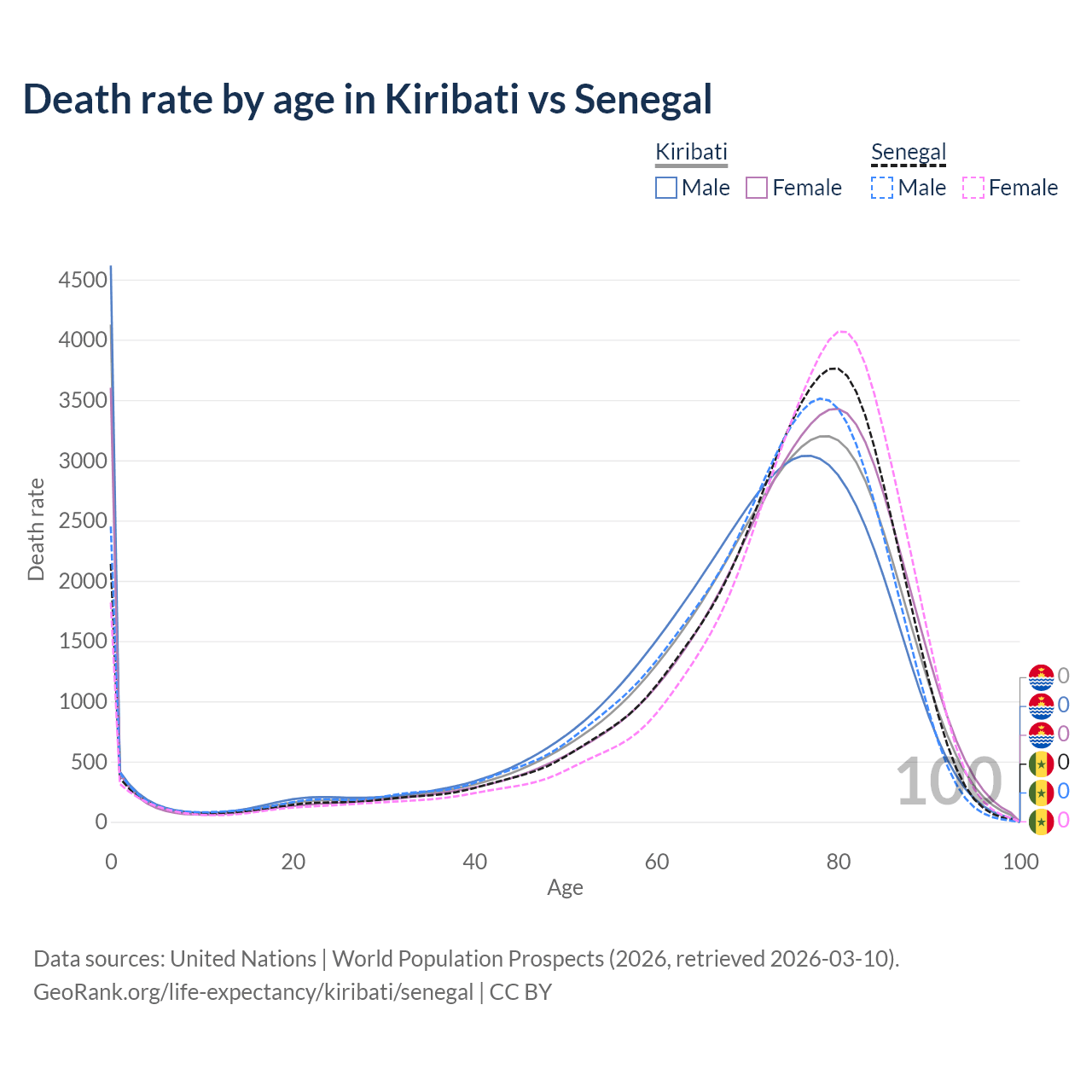 Death rate by age in Kiribati vs Senegal

Kiribati
Male Female

Senegal
Male Female

Death rate

4500
4000
3500
3000
2500
2000
1500
1000
500
0

0 20 40 60 80 100

Age

100

0
0
0
0
0
0

Data sources: United Nations | World Population Prospects (2026, retrieved 2026-03-10).
GeoRank.org/life-expectancy/kiribati/senegal | CC BY